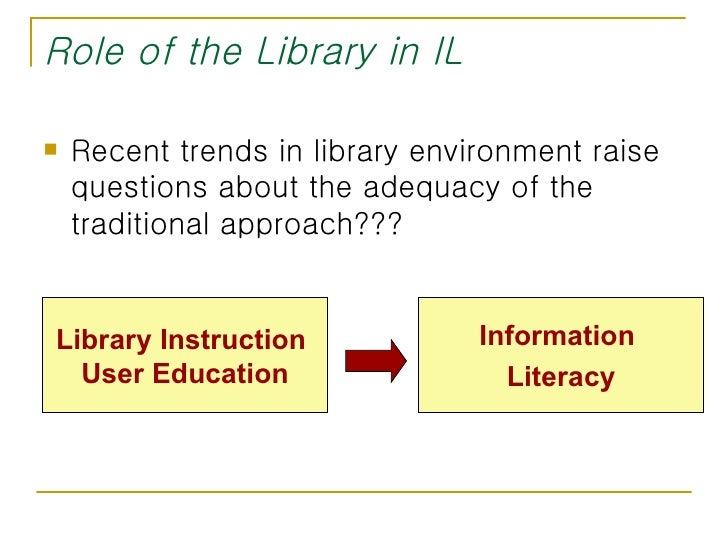 Role of the Library in IL

Recent trends in library environment raise questions about the adequacy of the traditional approach???

Library Instruction
User Education

Information
Literacy